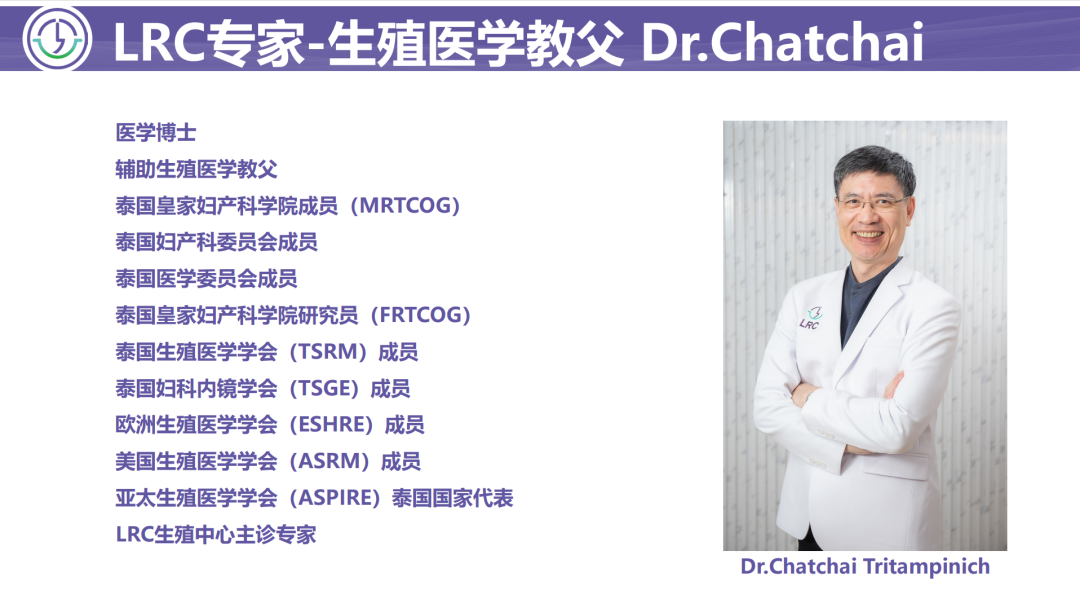 LRC专家-生殖医学教父 Dr.Chatchai

医学博士
辅助生殖医学教父
泰国皇家妇产科学院成员（MRTCOG）
泰国妇产科委员会成员
泰国医学委员会成员
泰国皇家妇产科学院研究员（FRTCOG）
泰国生殖医学学会（TSRM）成员
泰国妇科内镜学会（TSGE）成员
欧洲生殖医学学会（ESHRE）成员
美国生殖医学学会（ASRM）成员
亚太生殖医学学会（ASPIRE）泰国国家代表
LRC生殖中心主诊专家

LRC

Dr.Chatchai Tritampinich